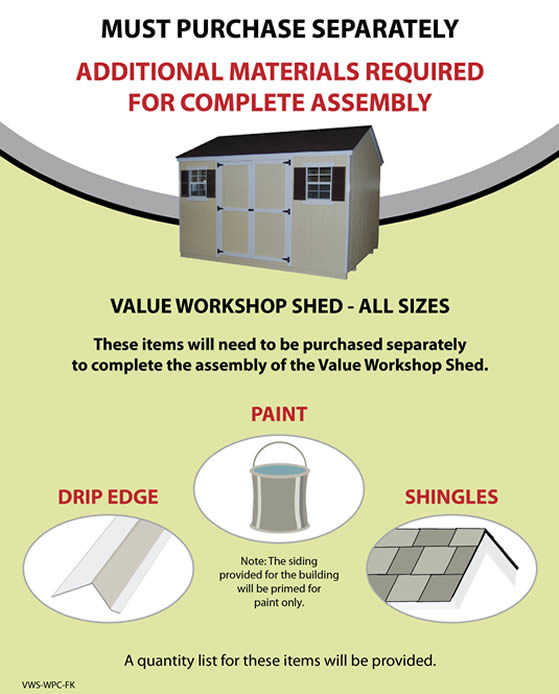 MUST PURCHASE SEPARATELY

ADDITIONAL MATERIALS REQUIRED FOR COMPLETE ASSEMBLY

VALUE WORKSHOP SHED - ALL SIZES

These items will need to be purchased separately to complete the assembly of the Value Workshop Shed.

PAINT

DRIP EDGE

SHINGLES

Note: The siding provided for the building will be primed for paint only.

A quantity list for these items will be provided.

VWS-WPC-FK